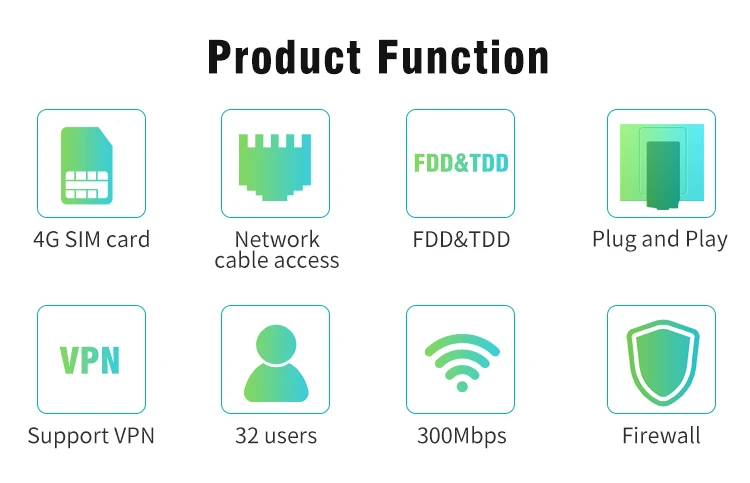 Product Function

4G SIM card

Network cable access

FDD&TDD

FDD&TDD

Plug and Play

VPN

Support VPN

32 users

300Mbps

Firewall